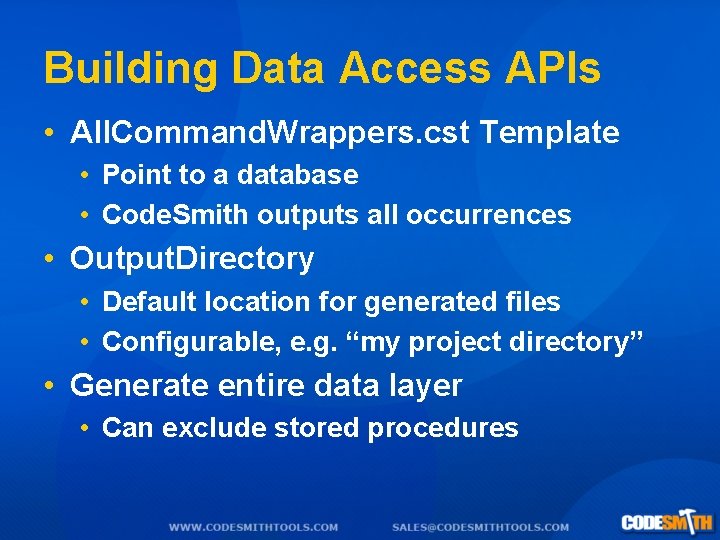 Building Data Access APIs

• AllCommandWrappers.cst Template
  • Point to a database
  • CodeSmith outputs all occurrences
• OutputDirectory
  • Default location for generated files
  • Configurable, e.g. “my project directory”
• Generate entire data layer
  • Can exclude stored procedures

WWW.CODESMITHTOOLS.COM SALES@CODESMITHTOOLS.COM CODESMITH